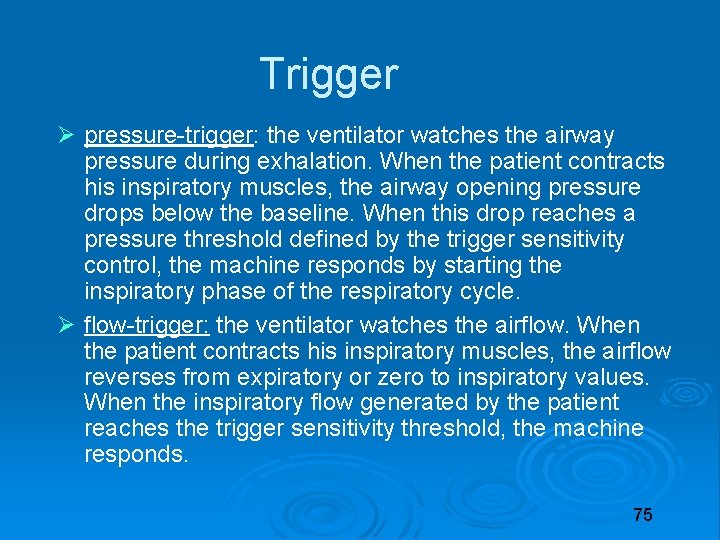 Trigger

➢ pressure-trigger: the ventilator watches the airway pressure during exhalation. When the patient contracts his inspiratory muscles, the airway opening pressure drops below the baseline. When this drop reaches a pressure threshold defined by the trigger sensitivity control, the machine responds by starting the inspiratory phase of the respiratory cycle.

➢ flow-trigger: the ventilator watches the airflow. When the patient contracts his inspiratory muscles, the airflow reverses from expiratory or zero to inspiratory values. When the inspiratory flow generated by the patient reaches the trigger sensitivity threshold, the machine responds.

75